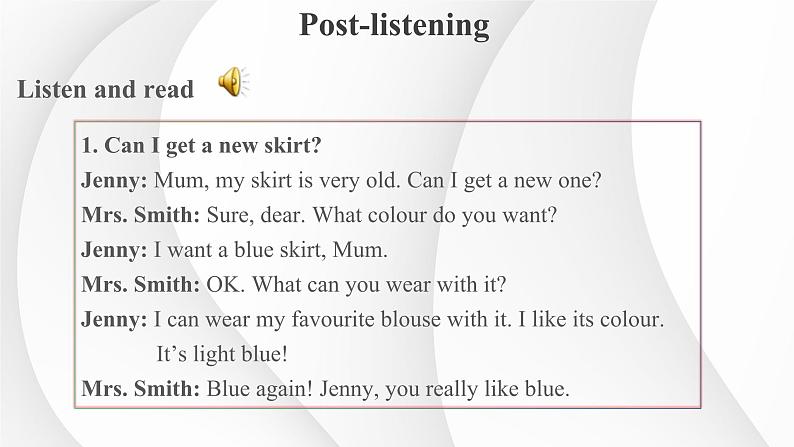 Post-listening

Listen and read

1. Can I get a new skirt?

Jenny: Mum, my skirt is very old. Can I get a new one?

Mrs. Smith: Sure, dear. What colour do you want?

Jenny: I want a blue skirt, Mum.

Mrs. Smith: OK. What can you wear with it?

Jenny: I can wear my favourite blouse with it. I like its colour. It's light blue!

Mrs. Smith: Blue again! Jenny, you really like blue.